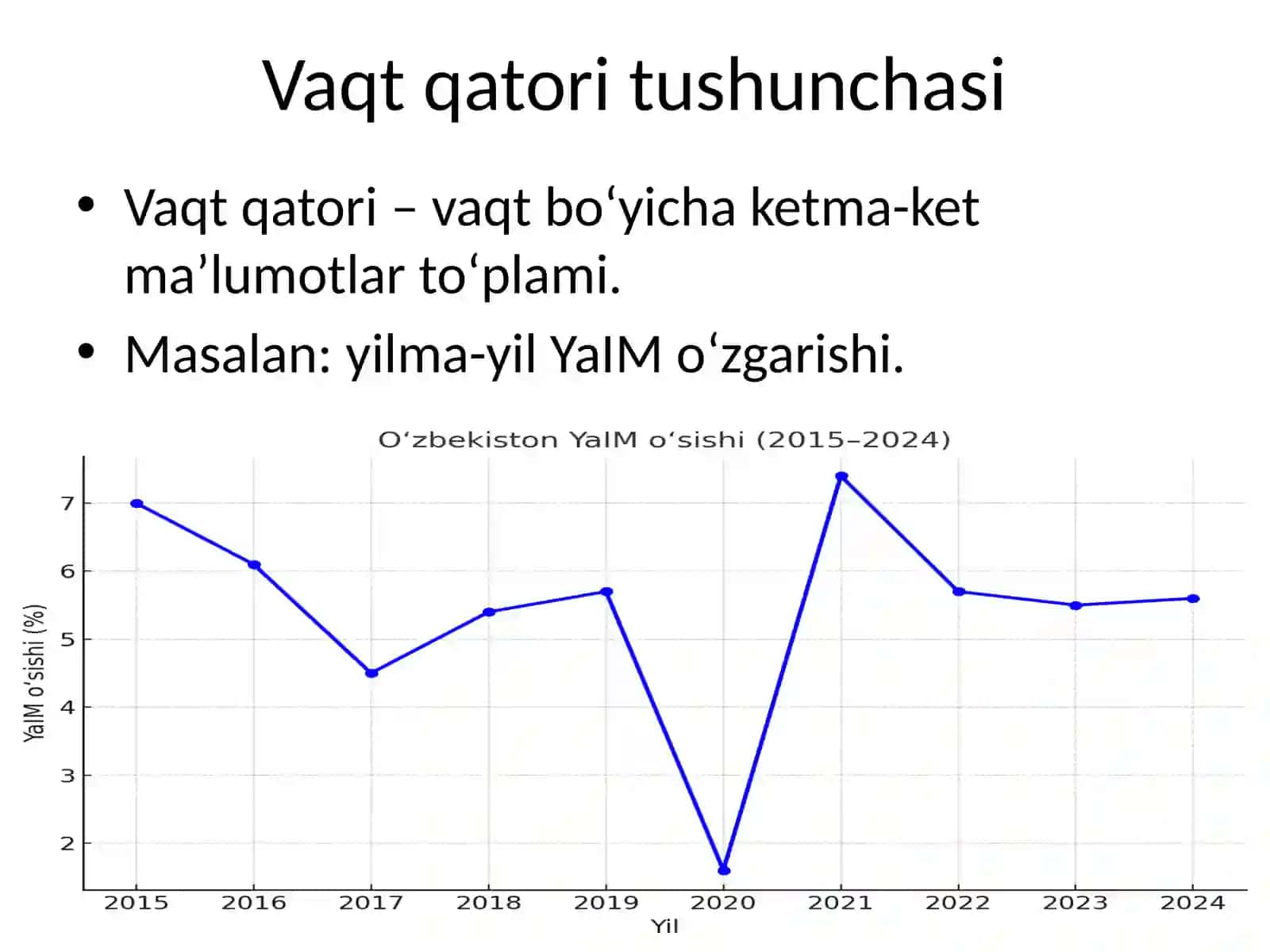 Vaqt qatori tushunchasi

• Vaqt qatori – vaqt bo‘yicha ketma-ket ma’lumotlar to‘plami.
• Masalan: yilma-yil YaIM o‘zgarishi.

O‘zbekiston YaIM o‘sishi (2015–2024)

YaIM o‘sishi (%)

7
6
5
4
3
2

2015 2016 2017 2018 2019 2020 2021 2022 2023 2024

Yil